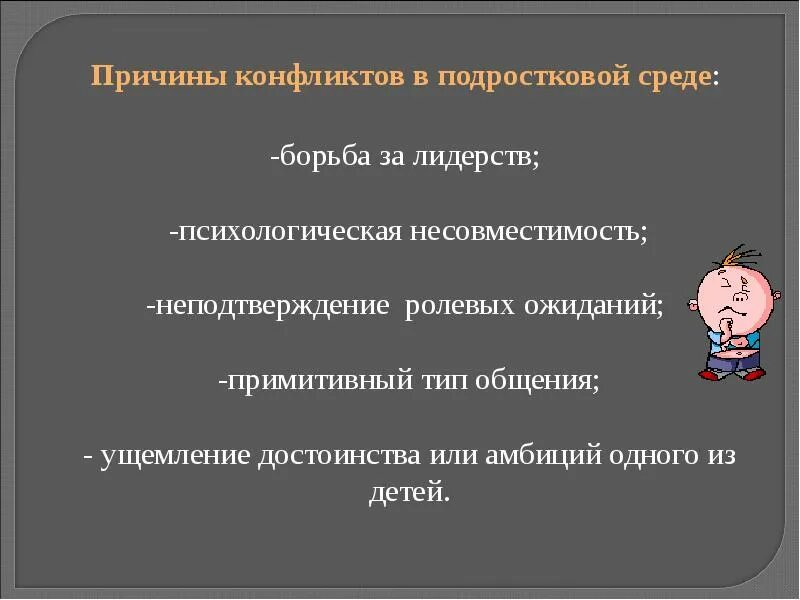 Причины конфликтов в подростковой среде:

-борьба за лидерств;

-психологическая несовместимость;

-неподтверждение  ролевых ожиданий;

-примитивный тип общения;

- ущемление достоинства или амбиций одного из детей.